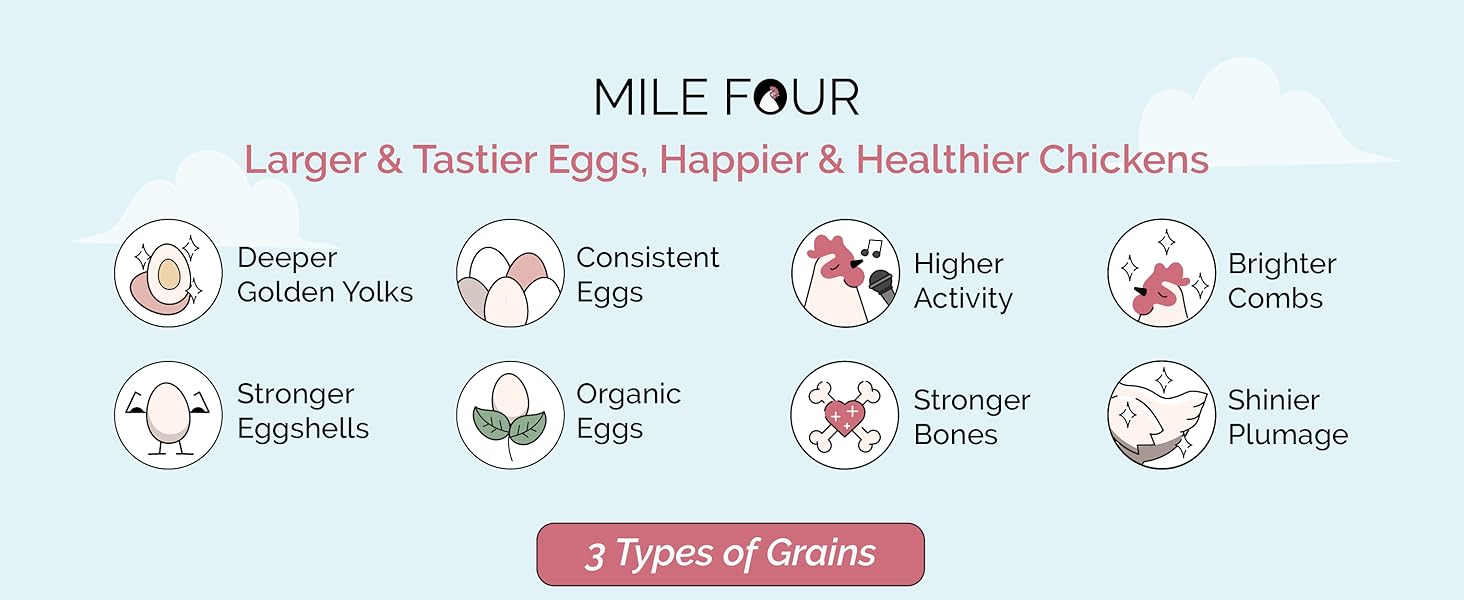 MILE FOUR

Larger & Tastier Eggs, Happier & Healthier Chickens

Deeper Golden Yolks

Consistent Eggs

Higher Activity

Brighter Combs

Stronger Eggshells

Organic Eggs

Stronger Bones

Shinier Plumage

3 Types of Grains